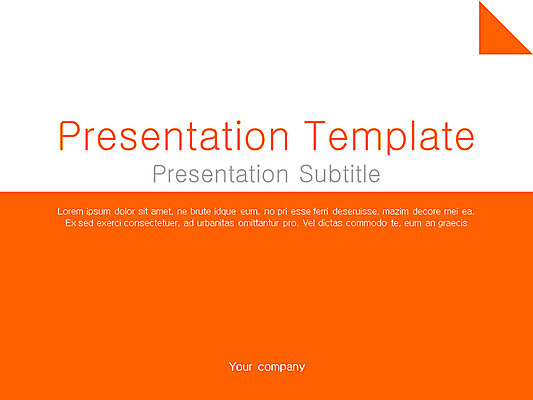 Presentation Template
Presentation Subtitle

Lorem ipsum dolor sit amet, ne brute idque eum, no pri esse ferri deseruisse, mazim decore mei ea. Ex sed exerci consectetuer, ad urbanitas omittantur pro. Vel dictas commodo te, eum an graecis

Your company